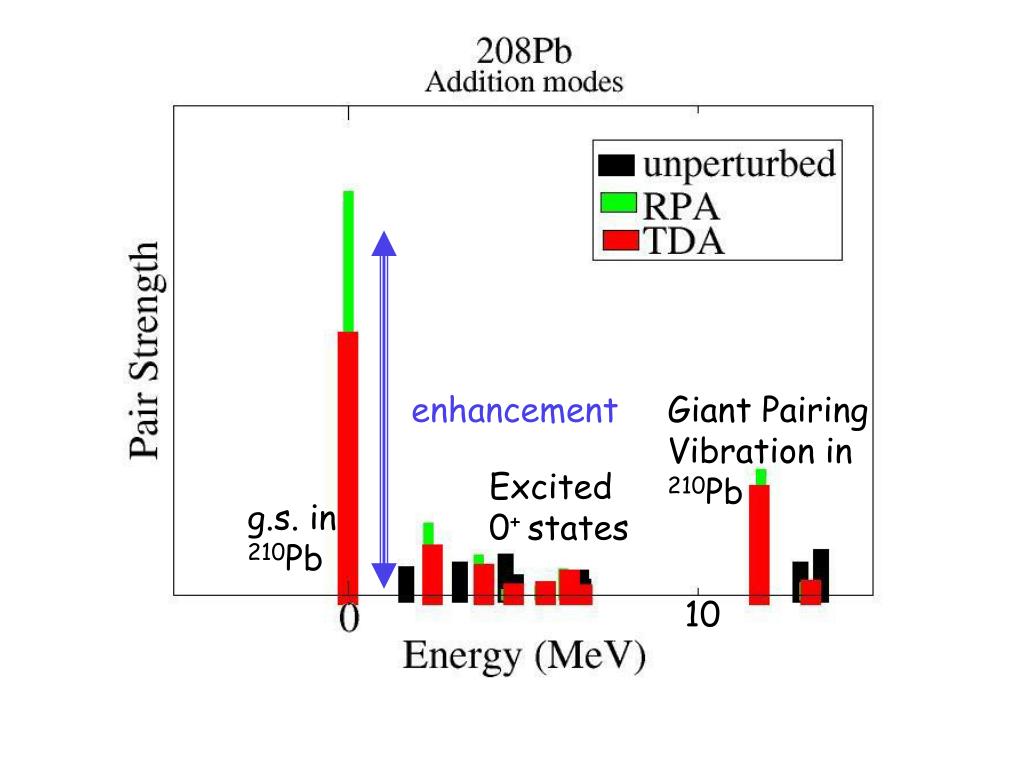 208Pb
Addition modes

unperturbed
RPA
TDA

Pair Strength

enhancement

Giant Pairing Vibration in $^{210}$Pb

Excited $0^+$ states

g.s. in $^{210}$Pb

0
10
Energy (MeV)